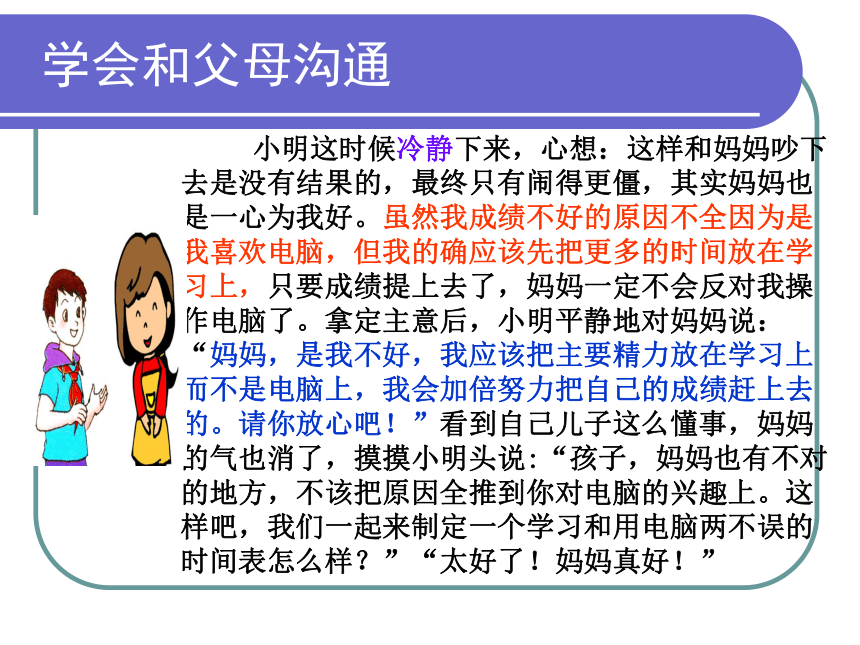 学会和父母沟通

小明这时候冷静下来，心想：这样和妈妈吵下去是没有结果的，最终只有闹得更僵，其实妈妈也是一心为我好。虽然我成绩不好的原因不全因为是我喜欢电脑，但我的确应该先把更多的时间放在学习上，只要成绩提上去了，妈妈一定不会反对我操作电脑了。拿定主意后，小明平静地对妈妈说：“妈妈，是我不好，我应该把主要精力放在学习上而不是电脑上，我会加倍努力把自己的成绩赶上去的。请你放心吧！”看到自己儿子这么懂事，妈妈的气也消了，摸摸小明头说：“孩子，妈妈也有不对的地方，不该把原因全推到你对电脑的兴趣上。这样吧，我们一起来制定一个学习和用电脑两不误的时间表怎么样？”“太好了！妈妈真好！”